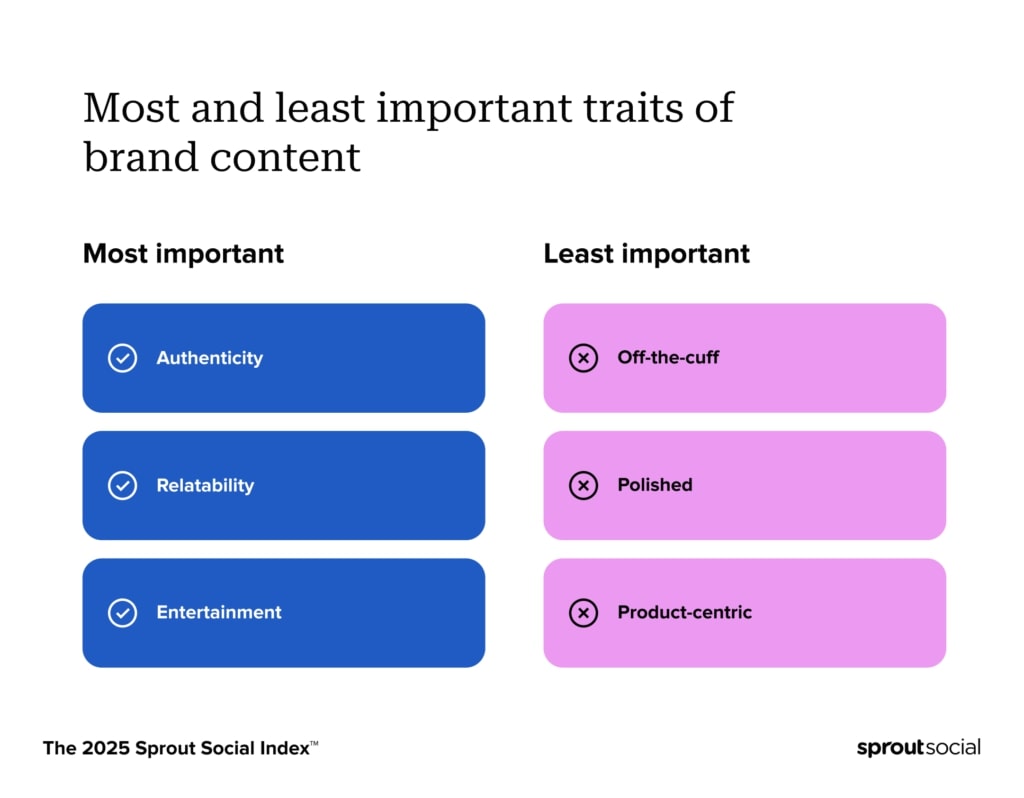 Most and least important traits of brand content

Most important

Authenticity

Relatability

Entertainment

Least important

Off-the-cuff

Polished

Product-centric

The 2025 Sprout Social Index™

sproutsocial